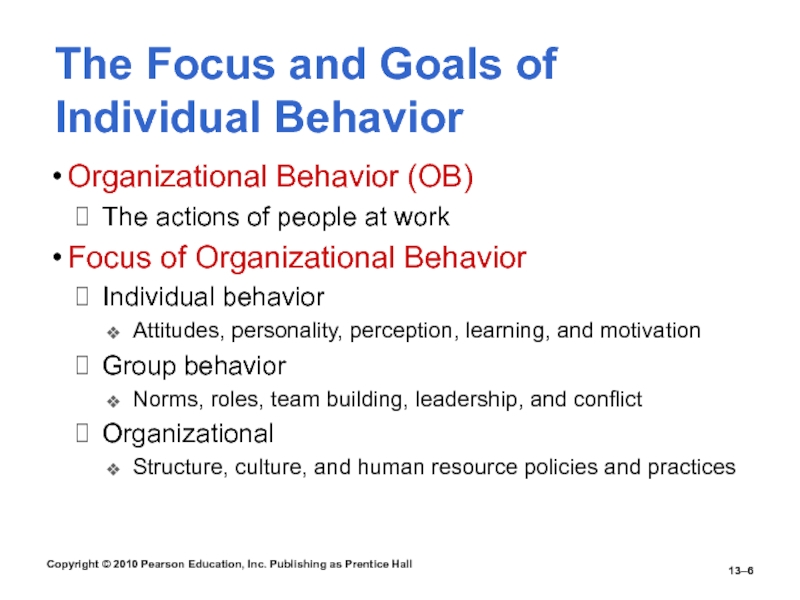 The Focus and Goals of Individual Behavior

• Organizational Behavior (OB)

 The actions of people at work

• Focus of Organizational Behavior

 Individual behavior

❖ Attitudes, personality, perception, learning, and motivation

 Group behavior

❖ Norms, roles, team building, leadership, and conflict

 Organizational

❖ Structure, culture, and human resource policies and practices

Copyright © 2010 Pearson Education, Inc. Publishing as Prentice Hall

13–6